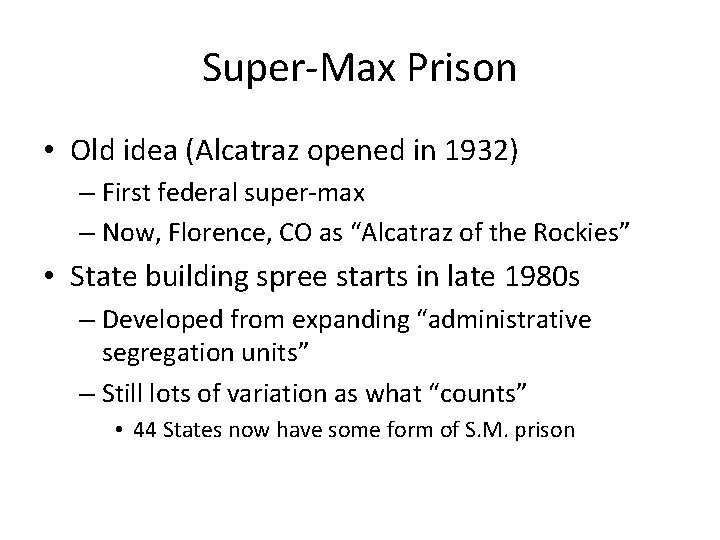 Super-Max Prison

• Old idea (Alcatraz opened in 1932)
  – First federal super-max
  – Now, Florence, CO as “Alcatraz of the Rockies”
• State building spree starts in late 1980s
  – Developed from expanding “administrative segregation units”
  – Still lots of variation as what “counts”
    • 44 States now have some form of S.M. prison